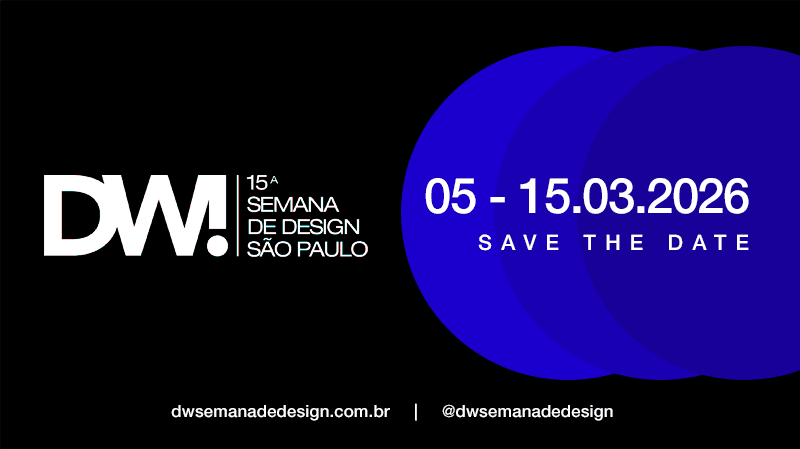 DW!

15ª
SEMANA
DE DESIGN
SÃO PAULO

05 - 15.03.2026
SAVE THE DATE

dwsemanadedesign.com.br | @dwsemanadedesign